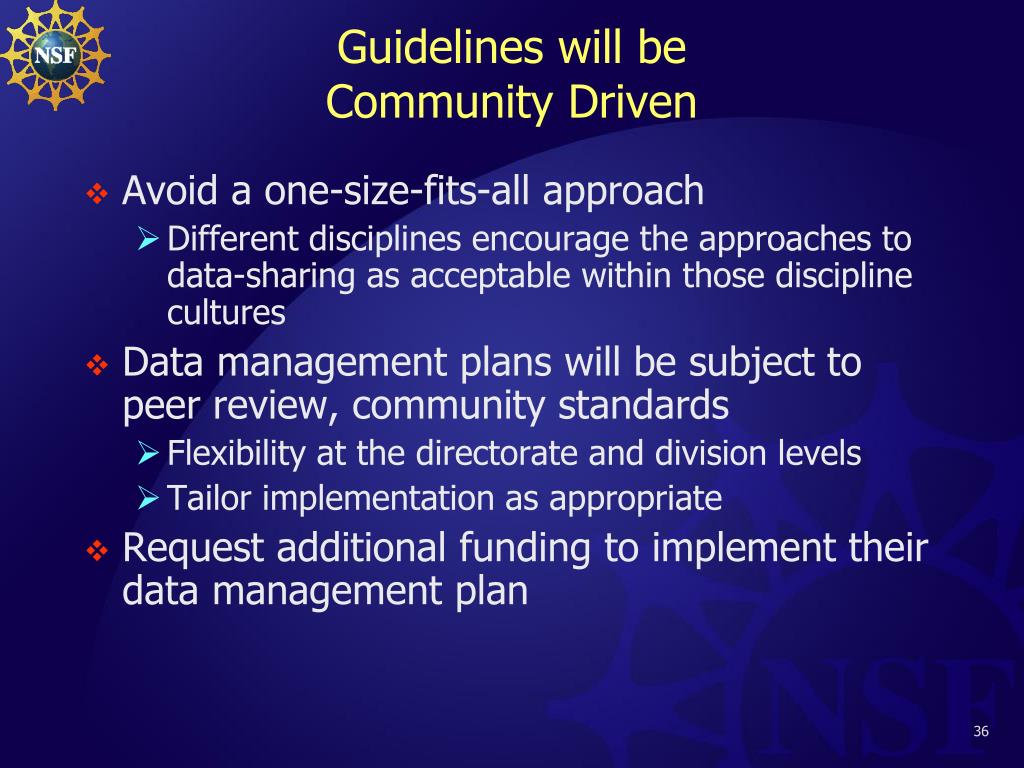 NSF

Guidelines will be Community Driven

❖ Avoid a one-size-fits-all approach
➢ Different disciplines encourage the approaches to data-sharing as acceptable within those discipline cultures

❖ Data management plans will be subject to peer review, community standards
➢ Flexibility at the directorate and division levels
➢ Tailor implementation as appropriate

❖ Request additional funding to implement their data management plan

NSF

36